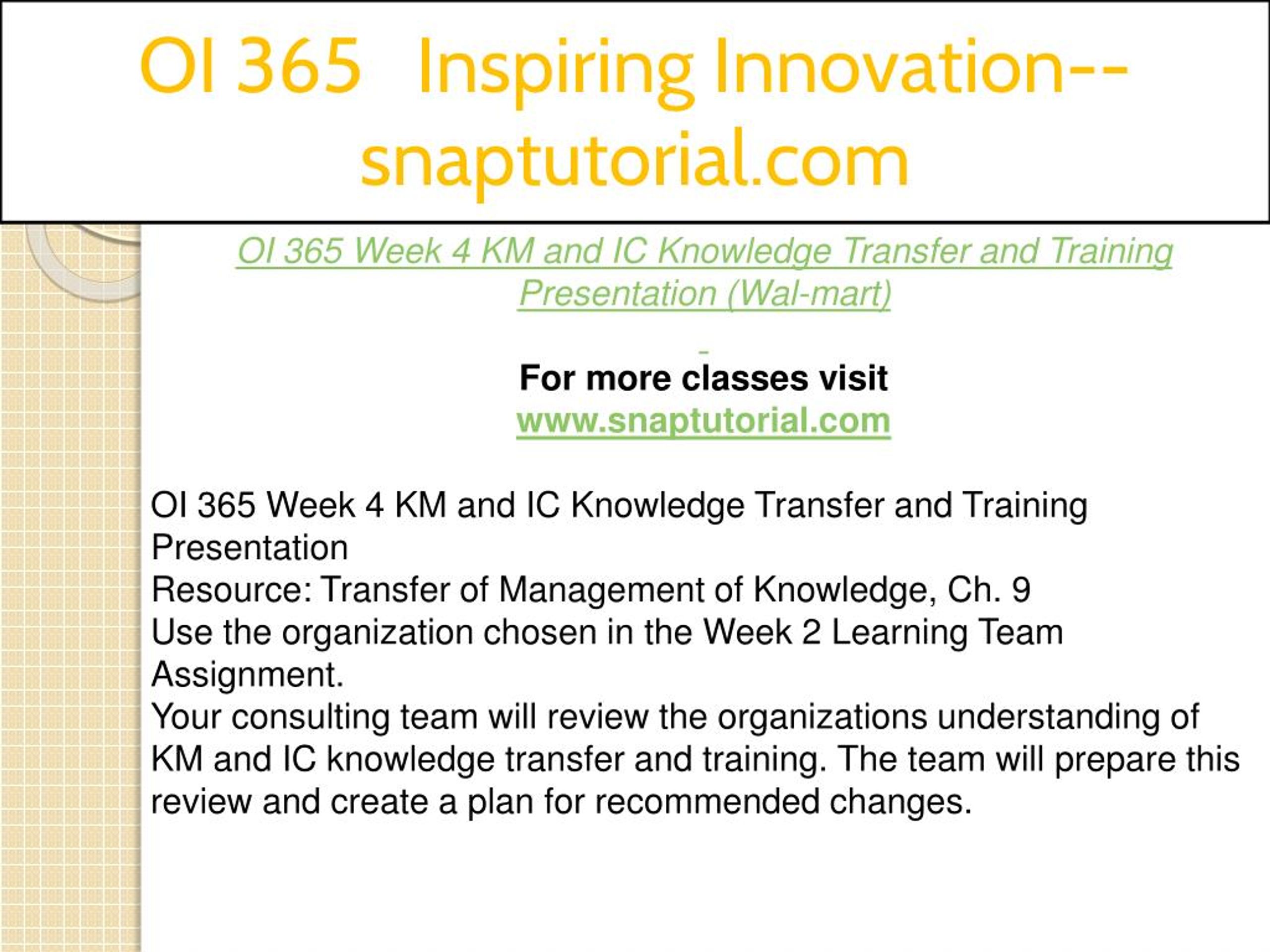 OI 365 Inspiring Innovation--snaptutorial.com

OI 365 Week 4 KM and IC Knowledge Transfer and Training Presentation (Wal-mart)

For more classes visit
www.snaptutorial.com

OI 365 Week 4 KM and IC Knowledge Transfer and Training Presentation
Resource: Transfer of Management of Knowledge, Ch. 9
Use the organization chosen in the Week 2 Learning Team Assignment.
Your consulting team will review the organizations understanding of KM and IC knowledge transfer and training. The team will prepare this review and create a plan for recommended changes.